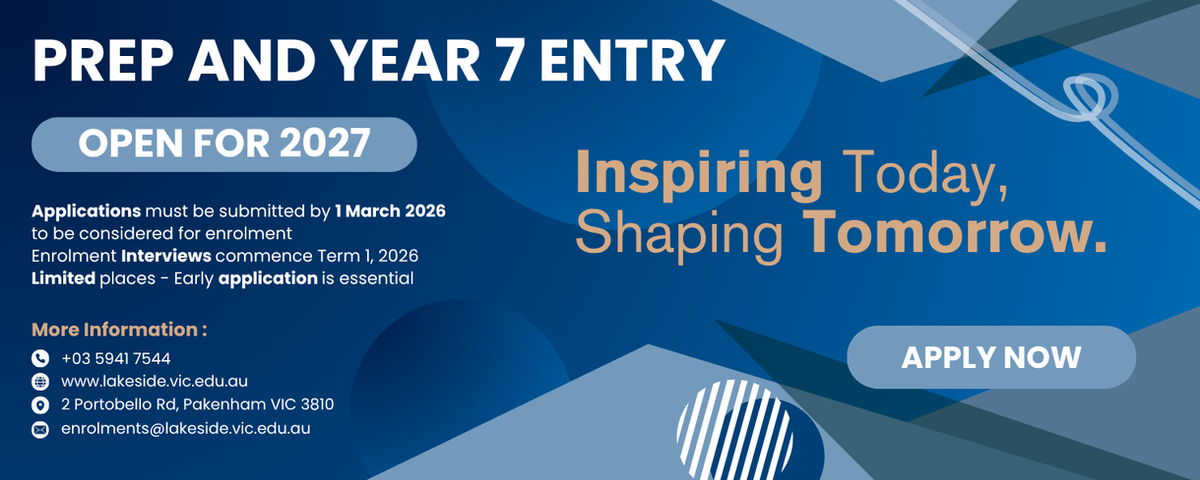 PREP AND YEAR 7 ENTRY

OPEN FOR 2027

Applications must be submitted by 1 March 2026 to be considered for enrolment
Enrolment Interviews commence Term 1, 2026
Limited places - Early application is essential

More Information :
+03 5941 7544
www.lakeside.vic.edu.au
2 Portobello Rd, Pakenham VIC 3810
enrolments@lakeside.vic.edu.au

Inspiring Today,
Shaping Tomorrow.

APPLY NOW